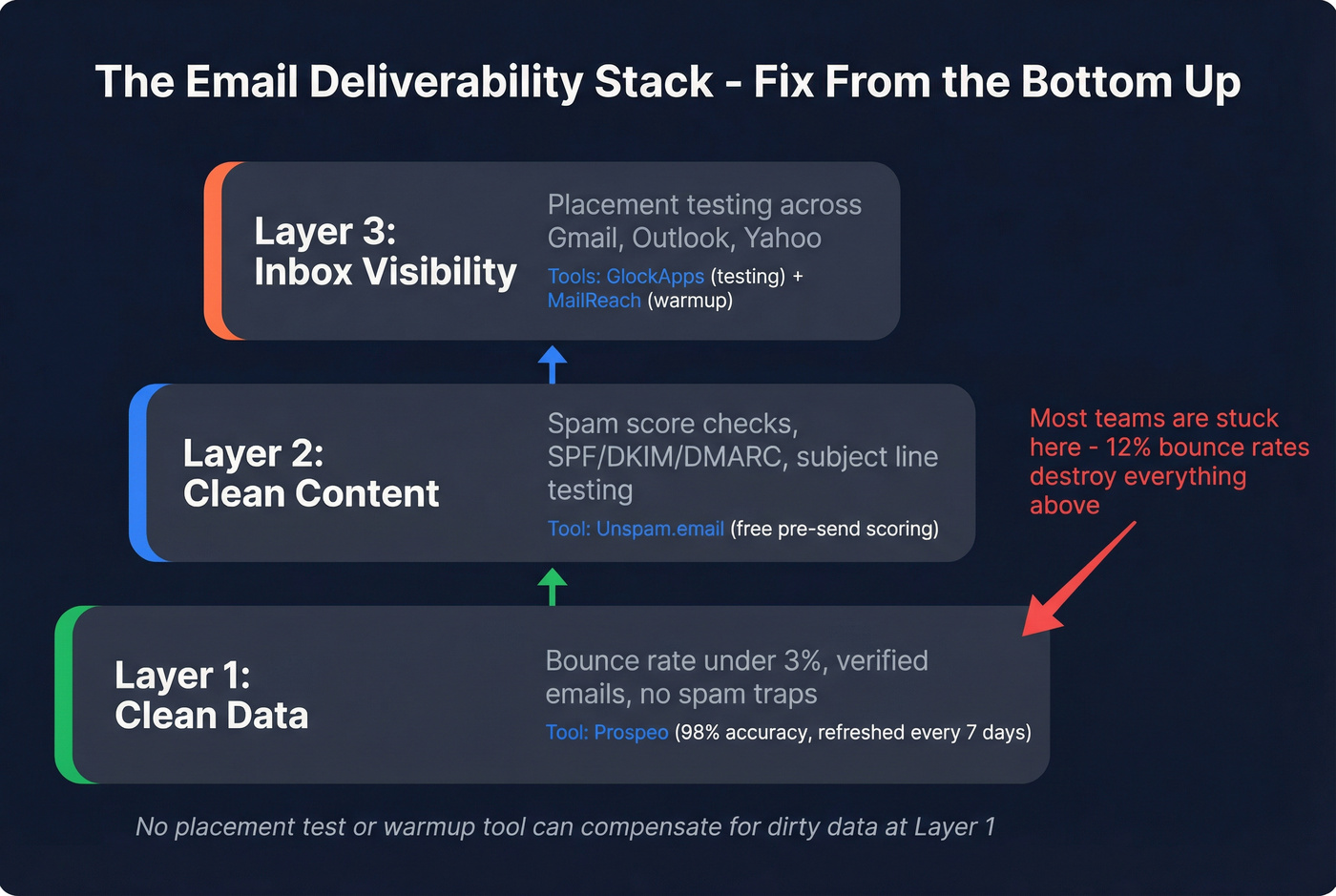 The Email Deliverability Stack - Fix From the Bottom Up

Layer 3:
Inbox Visibility

Placement testing across Gmail, Outlook, Yahoo

Tools: GlockApps (testing) + MailReach (warmup)

Layer 2:
Clean Content

Spam score checks, SPF/DKIM/DMARC, subject line testing

Tool: Unspam.email (free pre-send scoring)

Most teams are stuck here - 12% bounce rates destroy everything above

Layer 1:
Clean Data

Bounce rate under 3%, verified emails, no spam traps

Tool: Prospeo (98% accuracy, refreshed every 7 days)

No placement test or warmup tool can compensate for dirty data at Layer 1